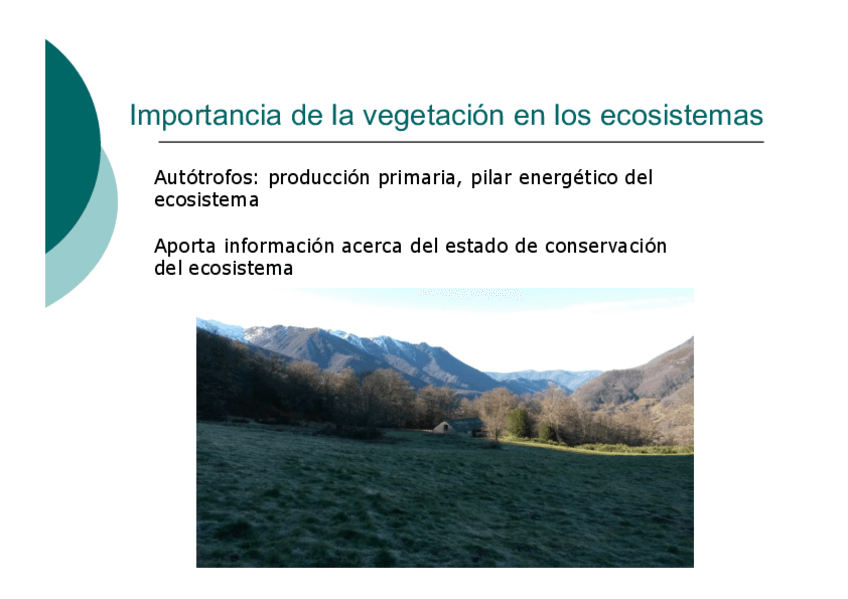 Importancia de la vegetación en los ecosistemas

Autótrofos: producción primaria, pilar energético del ecosistema

Aporta información acerca del estado de conservación del ecosistema